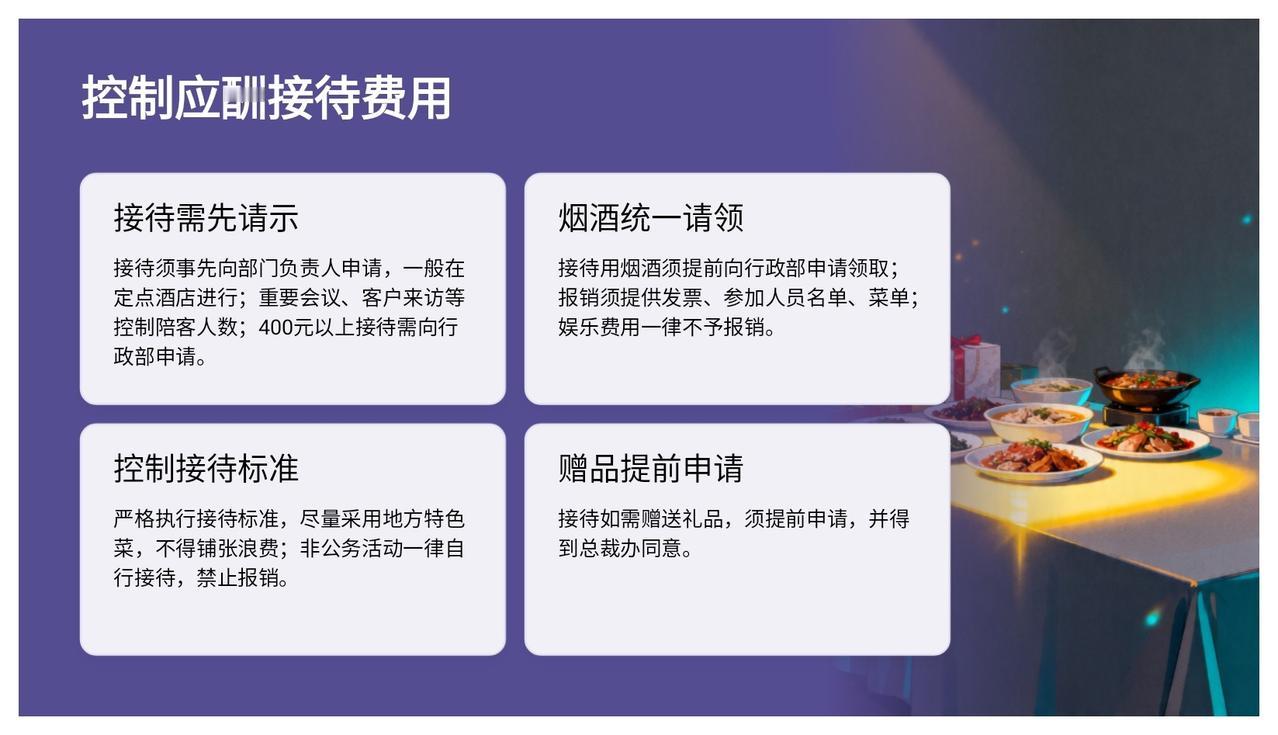 控制应酬接待费用

接待需先请示

接待须事先向部门负责人申请，一般在定点酒店进行；重要会议、客户来访等控制陪客人数；400元以上接待需向行政部申请。

烟酒统一请领

接待用烟酒须提前向行政部申请领取；报销须提供发票、参加人员名单、菜单；娱乐费用一律不予报销。

控制接待标准

严格执行接待标准，尽量采用地方特色菜，不得铺张浪费；非公务活动一律自行接待，禁止报销。

赠品提前申请

接待如需赠送礼品，须提前申请，并得到总裁办同意。